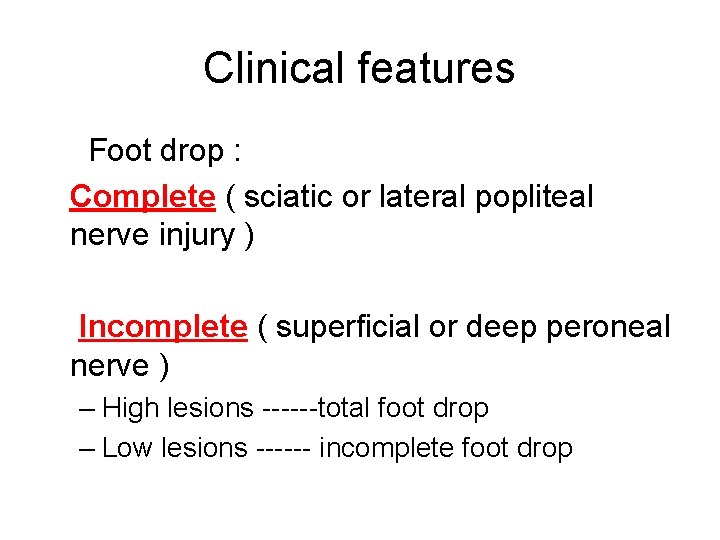 Clinical features

Foot drop :

Complete ( sciatic or lateral popliteal nerve injury )

Incomplete ( superficial or deep peroneal nerve )

– High lesions ------total foot drop

– Low lesions ------ incomplete foot drop